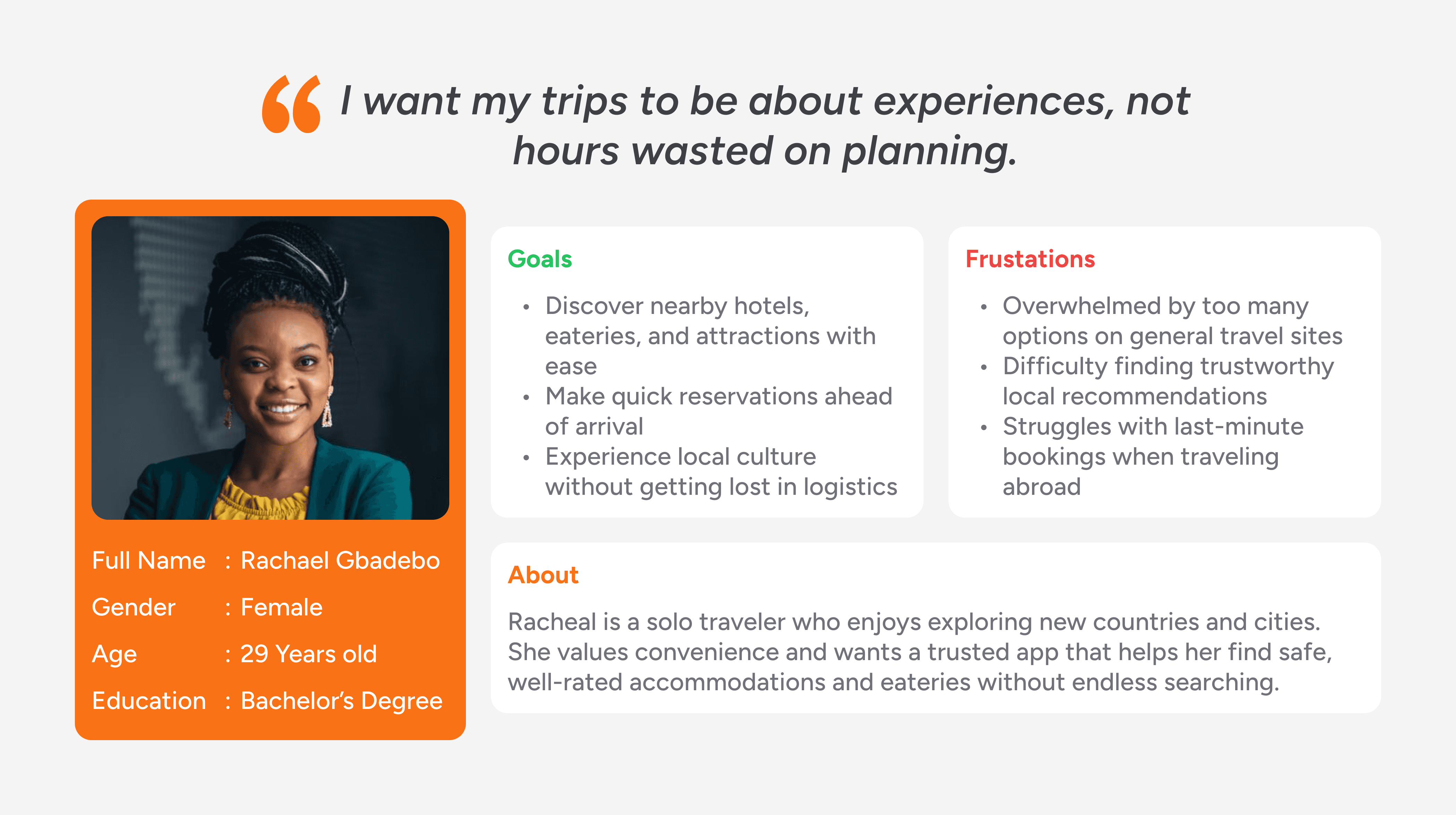 “ I want my trips to be about experiences, not hours wasted on planning.

Full Name : Rachael Gbadebo
Gender : Female
Age : 29 Years old
Education : Bachelor’s Degree

Goals
• Discover nearby hotels, eateries, and attractions with ease
• Make quick reservations ahead of arrival
• Experience local culture without getting lost in logistics

Frustations
• Overwhelmed by too many options on general travel sites
• Difficulty finding trustworthy local recommendations
• Struggles with last-minute bookings when traveling abroad

About
Racheal is a solo traveler who enjoys exploring new countries and cities. She values convenience and wants a trusted app that helps her find safe, well-rated accommodations and eateries without endless searching.